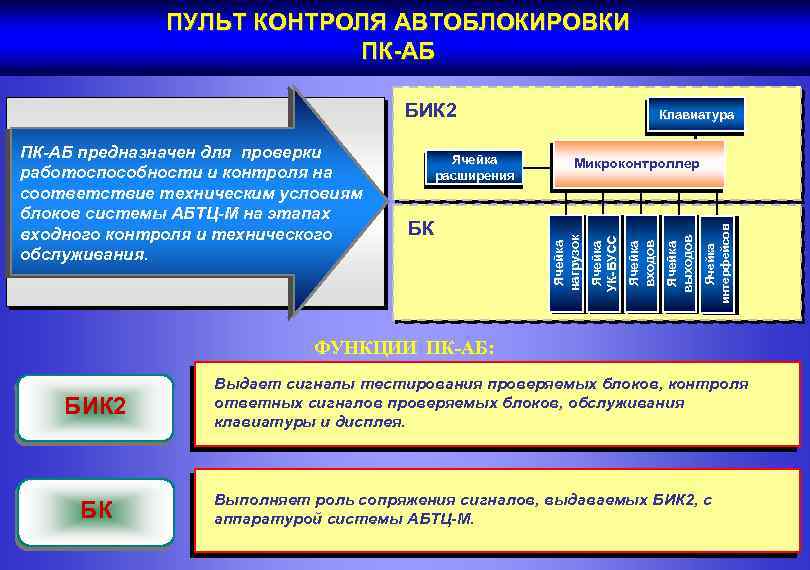 ПУЛЬТ КОНТРОЛЯ АВТОБЛОКИРОВКИ
ПК-АБ

ПК-АБ предназначен для проверки работоспособности и контроля на соответствие техническим условиям блоков системы АБТЦ-М на этапах входного контроля и технического обслуживания.

БИК2

Клавиатура

Ячейка расширения

Микроконтроллер

БК

Ячейка нагрузок

Ячейка УК-БУСС

Ячейка входов

Ячейка выходов

Ячейка интерфейсов

ФУНКЦИИ ПК-АБ:

БИК2

Выдает сигналы тестирования проверяемых блоков, контроля ответных сигналов проверяемых блоков, обслуживания клавиатуры и дисплея.

БК

Выполняет роль сопряжения сигналов, выдаваемых БИК2, с аппаратурой системы АБТЦ-М.